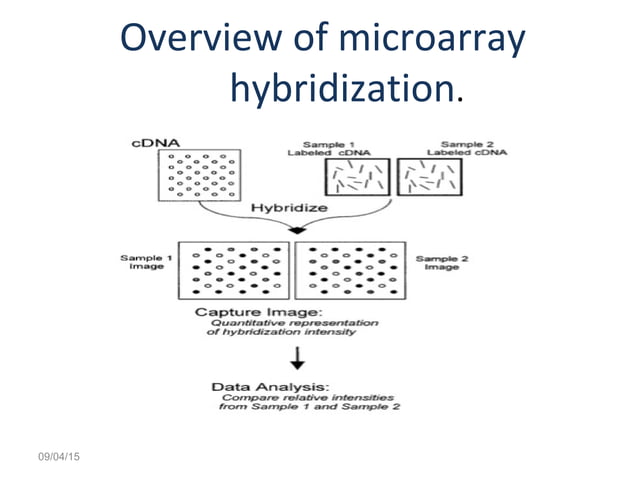 Overview of microarray hybridization.

cDNA

Sample 1
Labeled cDNA

Sample 2
Labeled cDNA

Hybridize

Sample 1
Image

Sample 2
Image

Capture Image:
Quantitative representation of hybridization intensity

Data Analysis:
Compare relative intensities from Sample 1 and Sample 2

09/04/15